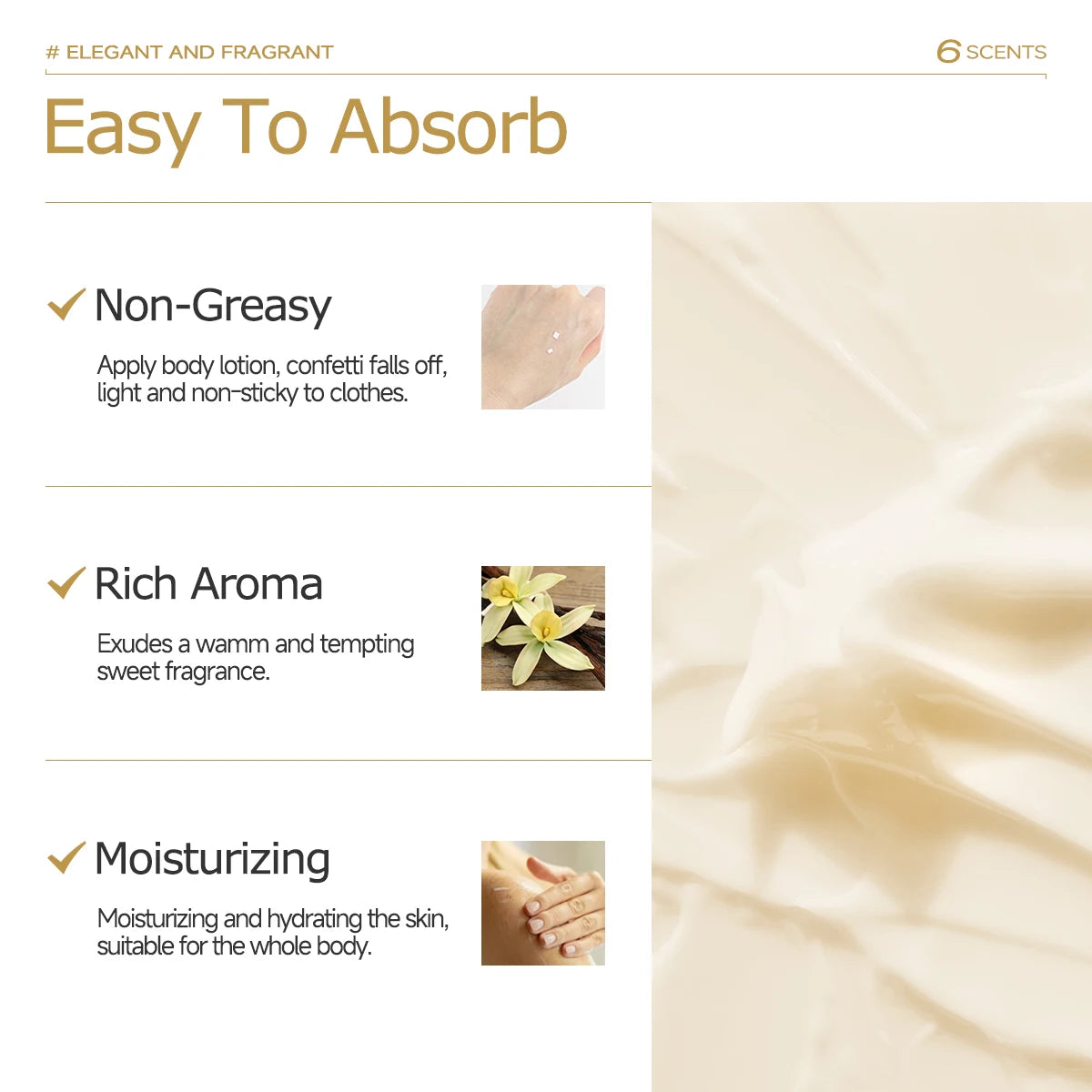 # ELEGANT AND FRAGRANT

6 SCENTS

Easy To Absorb

✓ Non-Greasy

Apply body lotion, confetti falls off, light and non-sticky to clothes.

✓ Rich Aroma

Exudes a wamm and tempting sweet fragrance.

✓ Moisturizing

Moisturizing and hydrating the skin, suitable for the whole body.